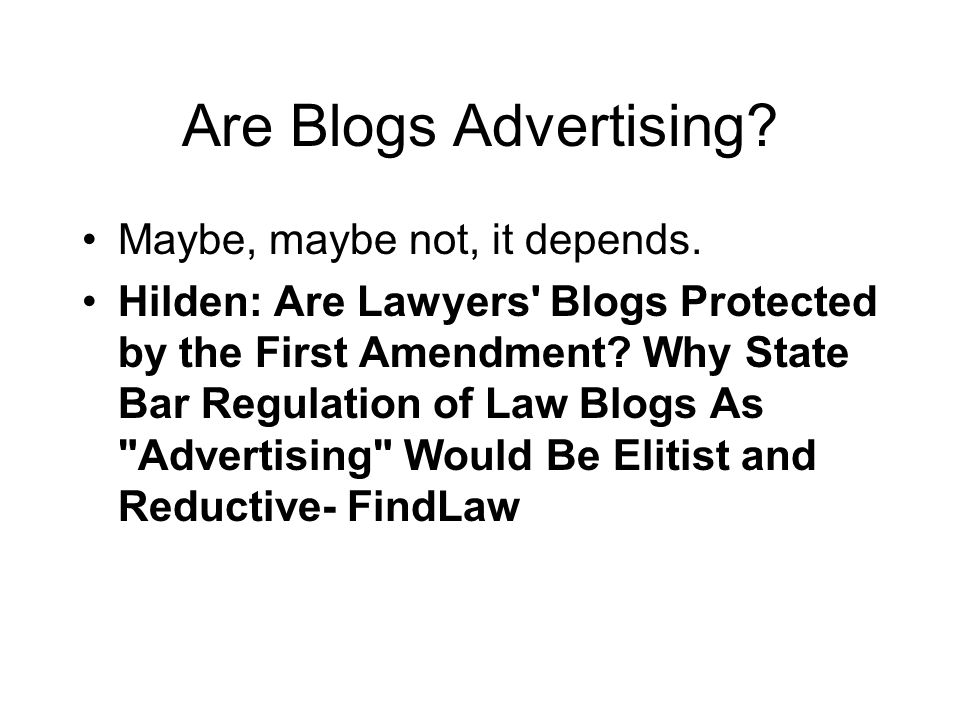 Are Blogs Advertising?

• Maybe, maybe not, it depends.
• Hilden: Are Lawyers' Blogs Protected by the First Amendment? Why State Bar Regulation of Law Blogs As "Advertising" Would Be Elitist and Reductive- FindLaw